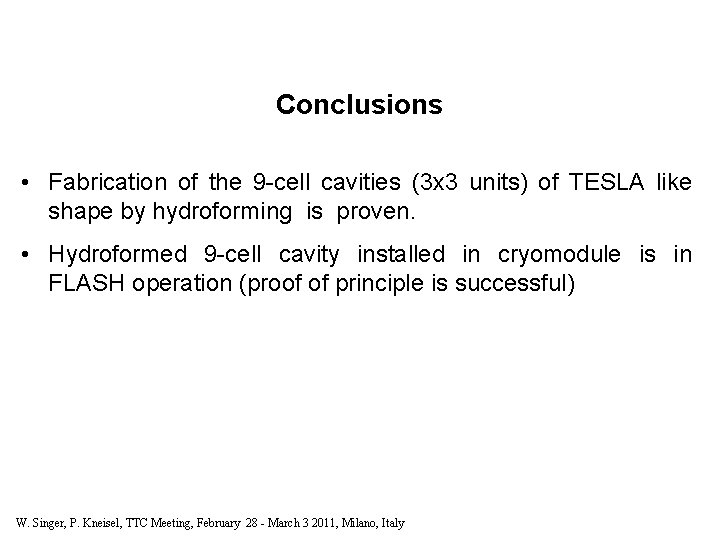 Conclusions

• Fabrication of the 9-cell cavities (3x3 units) of TESLA like shape by hydroforming is proven.

• Hydroformed 9-cell cavity installed in cryomodule is in FLASH operation (proof of principle is successful)

W. Singer, P. Kneisel, TTC Meeting, February 28 - March 3 2011, Milano, Italy